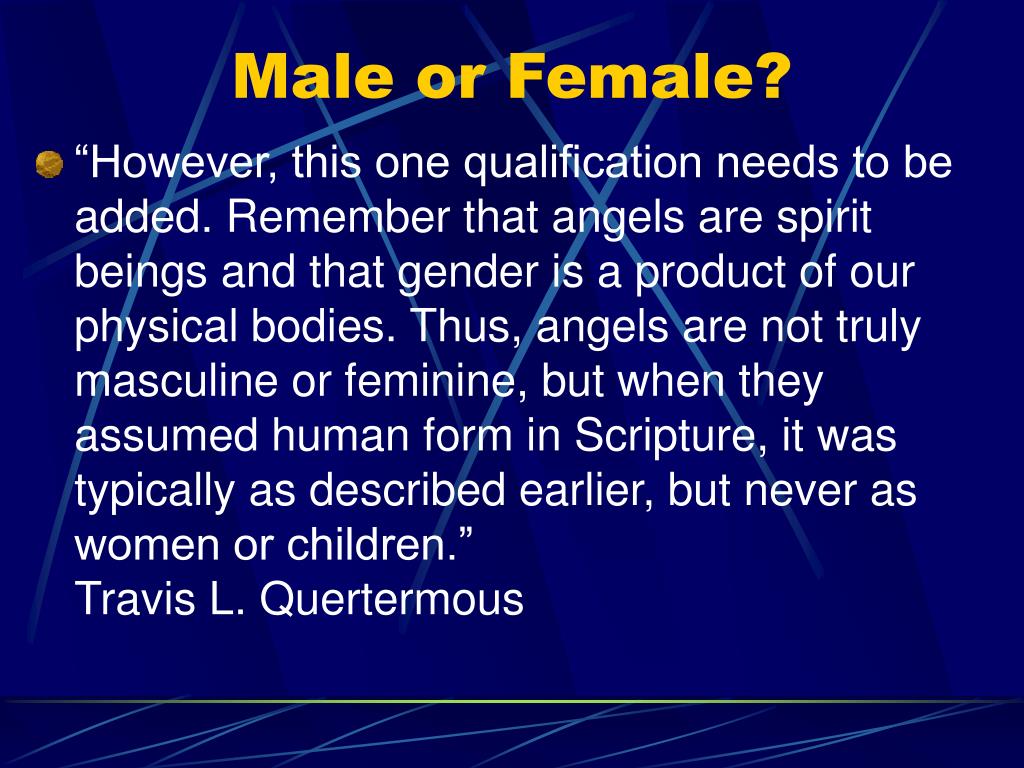 Male or Female?

“However, this one qualification needs to be added. Remember that angels are spirit beings and that gender is a product of our physical bodies. Thus, angels are not truly masculine or feminine, but when they assumed human form in Scripture, it was typically as described earlier, but never as women or children.”
Travis L. Quertermous